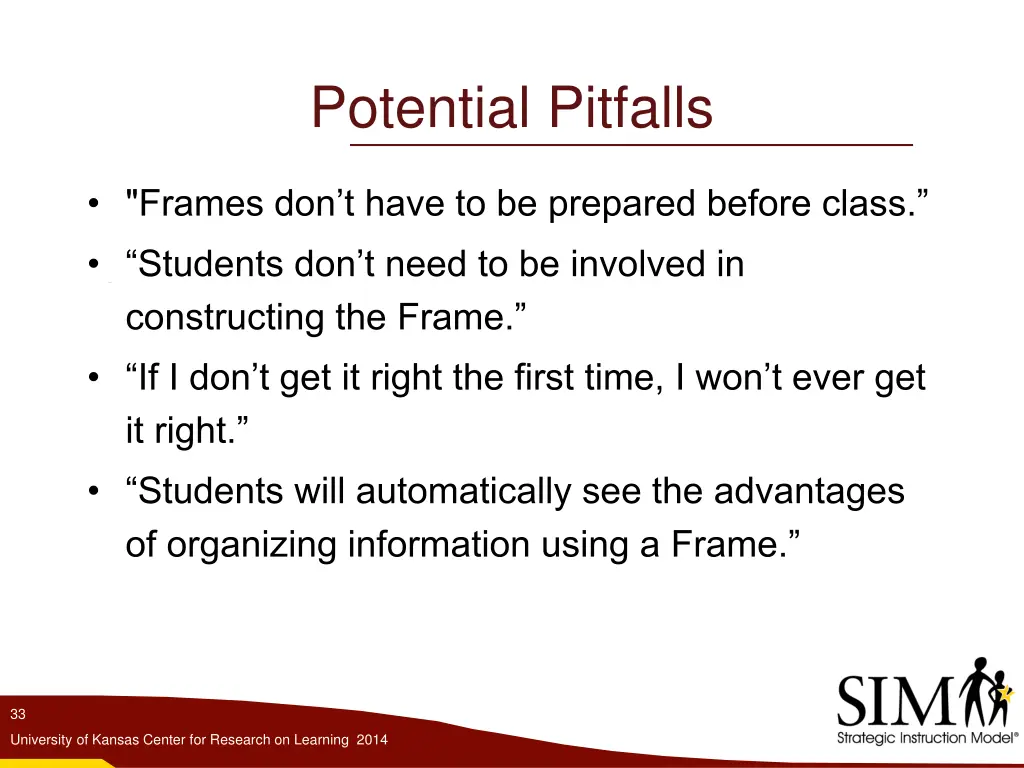 Potential Pitfalls

• "Frames don’t have to be prepared before class.”

• “Students don’t need to be involved in constructing the Frame.”

• “If I don’t get it right the first time, I won’t ever get it right.”

• “Students will automatically see the advantages of organizing information using a Frame.”

33

University of Kansas Center for Research on Learning 2014

SIM

Strategic Instruction Model®